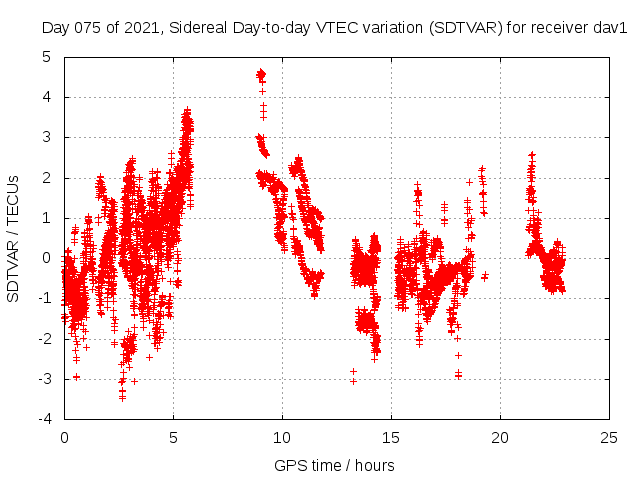 Day 075 of 2021, Sidereal Day-to-day VTEC variation (SDTVAR) for receiver dav1

SDTVAR / TECUs

5
4
3
2
1
0
-1
-2
-3
-4

0 5 10 15 20 25

GPS time / hours